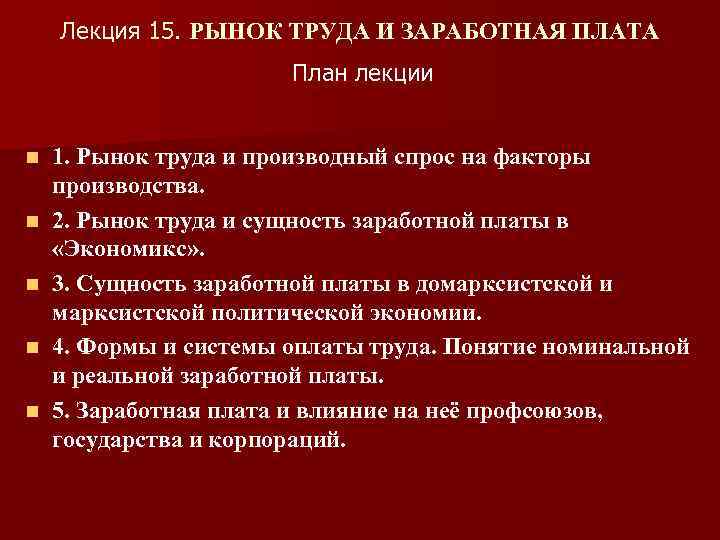 Лекция 15. РЫНОК ТРУДА И ЗАРАБОТНАЯ ПЛАТА

План лекции

1. Рынок труда и производный спрос на факторы производства.

2. Рынок труда и сущность заработной платы в «Экономикс».

3. Сущность заработной платы в домарксистской и марксистской политической экономии.

4. Формы и системы оплаты труда. Понятие номинальной и реальной заработной платы.

5. Заработная плата и влияние на неё профсоюзов, государства и корпораций.